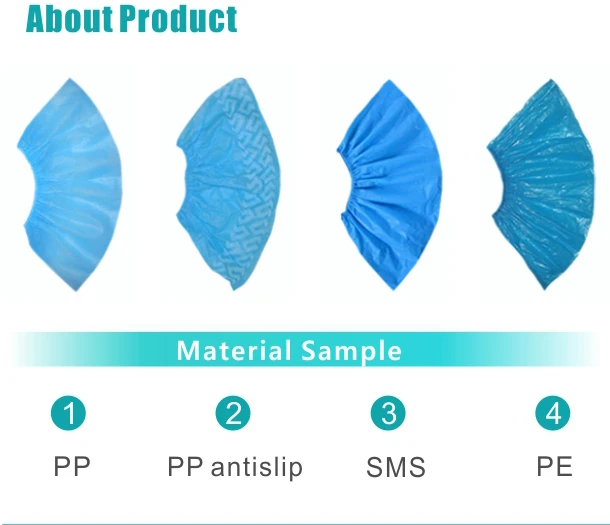 About Product

Material Sample

1
PP

2
PP antislip

3
SMS

4
PE